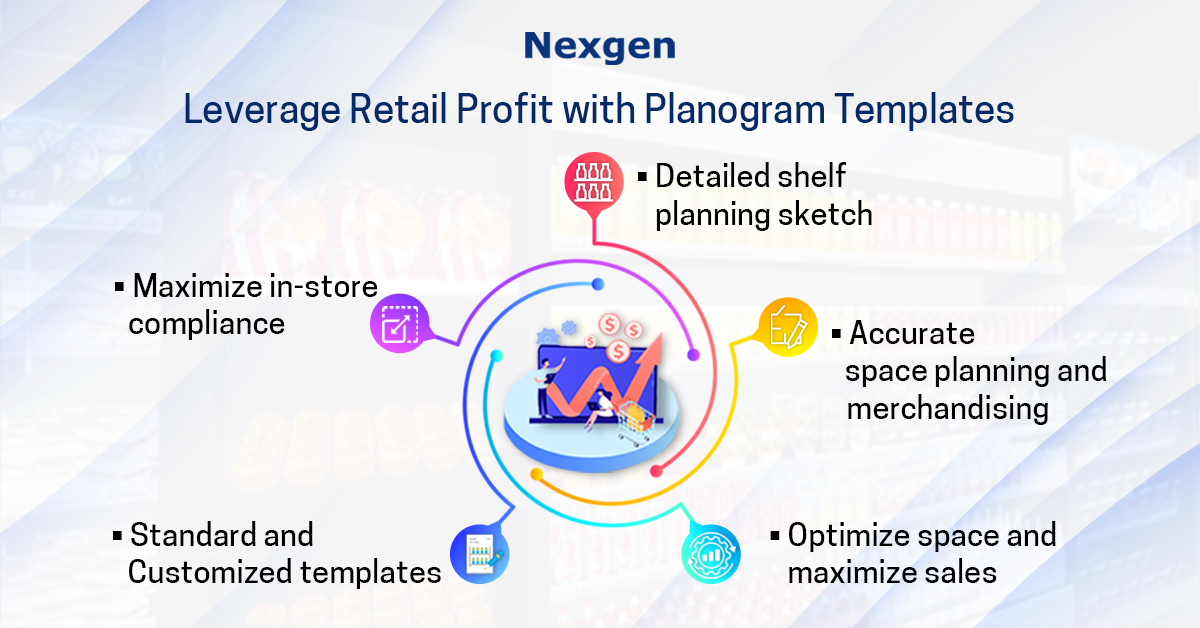 Nexgen

Leverage Retail Profit with Planogram Templates

▪ Detailed shelf planning sketch

▪ Maximize in-store compliance

▪ Accurate space planning and merchandising

▪ Standard and Customized templates

▪ Optimize space and maximize sales